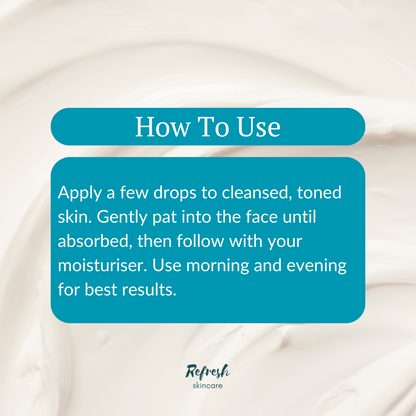 How To Use

Apply a few drops to cleansed, toned skin. Gently pat into the face until absorbed, then follow with your moisturiser. Use morning and evening for best results.

Refresh
skincare